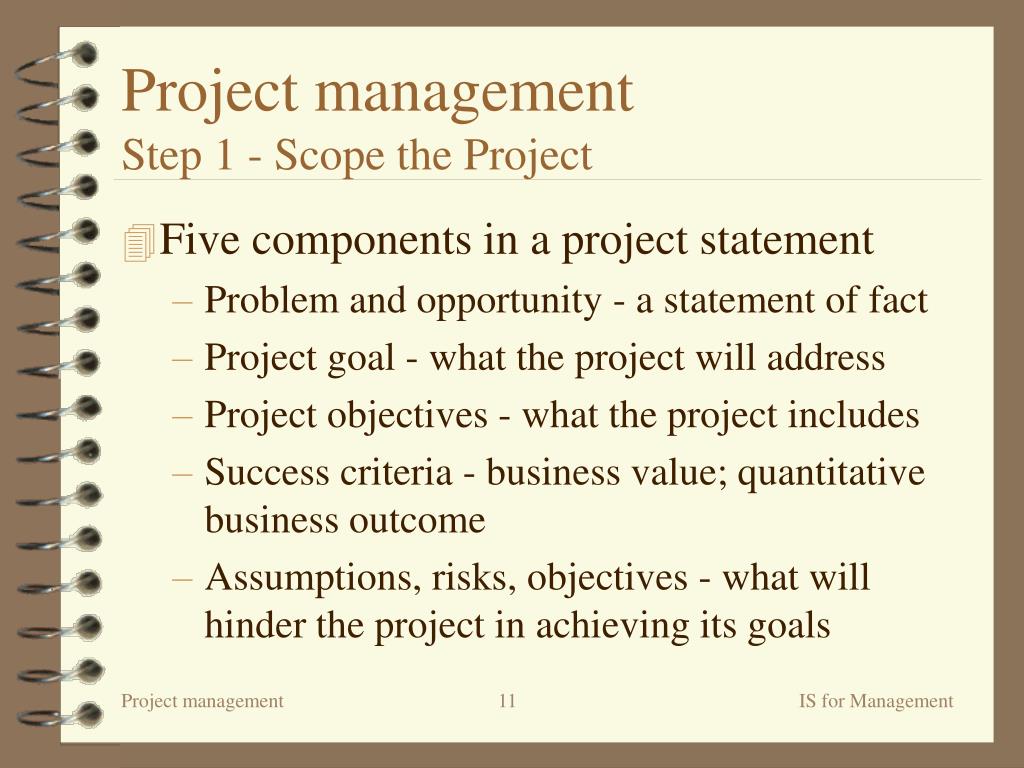 Project management
Step 1 - Scope the Project

Five components in a project statement
– Problem and opportunity - a statement of fact
– Project goal - what the project will address
– Project objectives - what the project includes
– Success criteria - business value; quantitative business outcome
– Assumptions, risks, objectives - what will hinder the project in achieving its goals

Project management
11
IS for Management